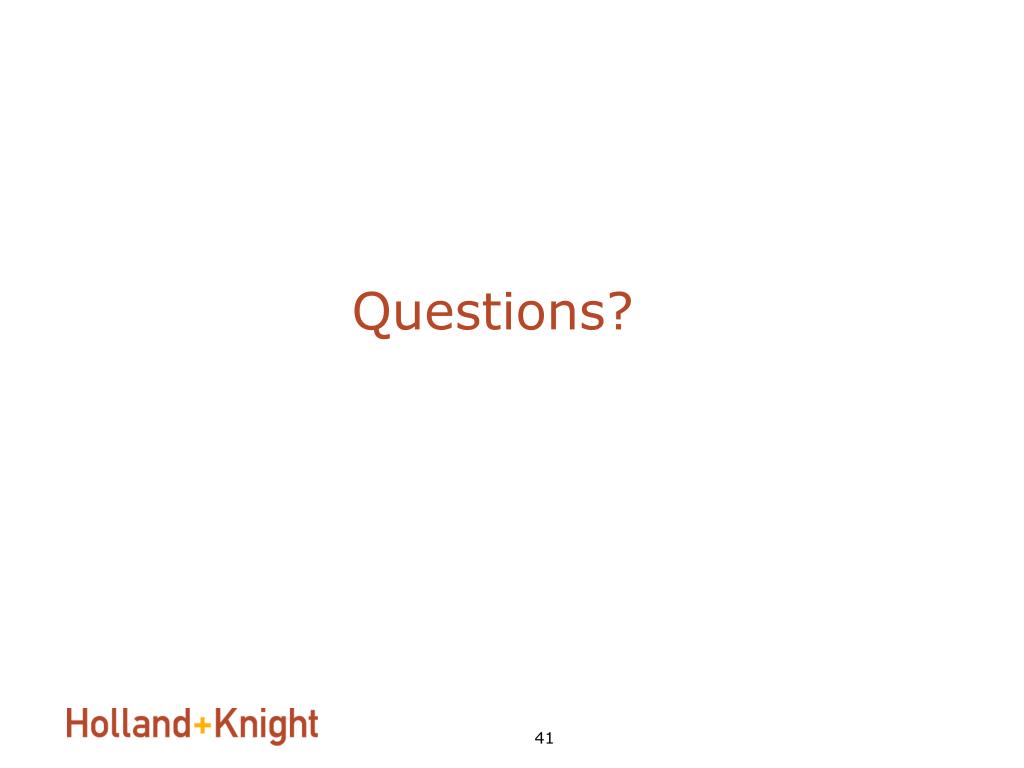 Questions?

Holland+Knight

41